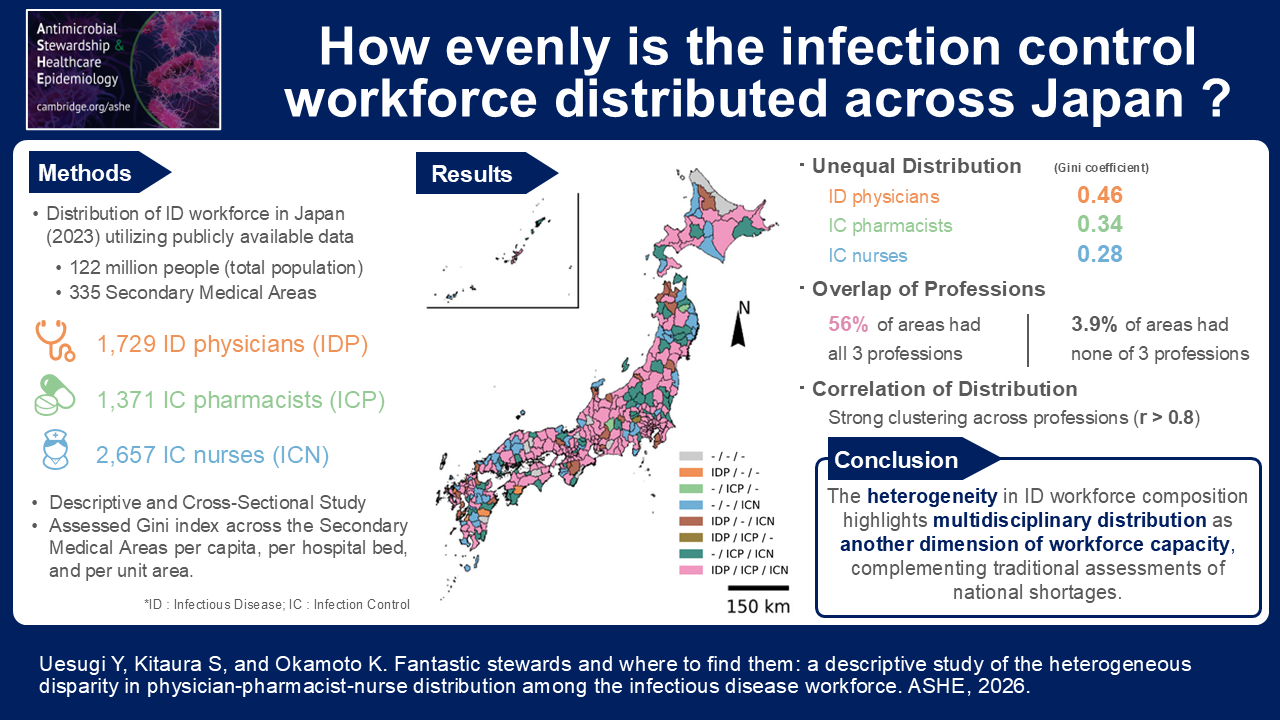 Antimicrobial Stewardship & Healthcare Epidemiology
cambridge.org/ashe

How evenly is the infection control workforce distributed across Japan ?

Methods

• Distribution of ID workforce in Japan (2023) utilizing publicly available data
  • 122 million people (total population)
  • 335 Secondary Medical Areas

1,729 ID physicians (IDP)

1,371 IC pharmacists (ICP)

2,657 IC nurses (ICN)

• Descriptive and Cross-Sectional Study
• Assessed Gini index across the Secondary Medical Areas per capita, per hospital bed, and per unit area.

*ID : Infectious Disease; IC : Infection Control

Results

N

- / - / -
IDP / - / -
- / ICP / -
- / - / ICN
IDP / - / ICN
IDP / ICP / -
- / ICP / ICN
IDP / ICP / ICN

150 km

· Unequal Distribution (Gini coefficient)
ID physicians 0.46
IC pharmacists 0.34
IC nurses 0.28

· Overlap of Professions
56% of areas had all 3 professions
3.9% of areas had none of 3 professions

· Correlation of Distribution
Strong clustering across professions (r > 0.8)

Conclusion

The heterogeneity in ID workforce composition highlights multidisciplinary distribution as another dimension of workforce capacity, complementing traditional assessments of national shortages.

Uesugi Y, Kitaura S, and Okamoto K. Fantastic stewards and where to find them: a descriptive study of the heterogeneous disparity in physician-pharmacist-nurse distribution among the infectious disease workforce. ASHE, 2026.